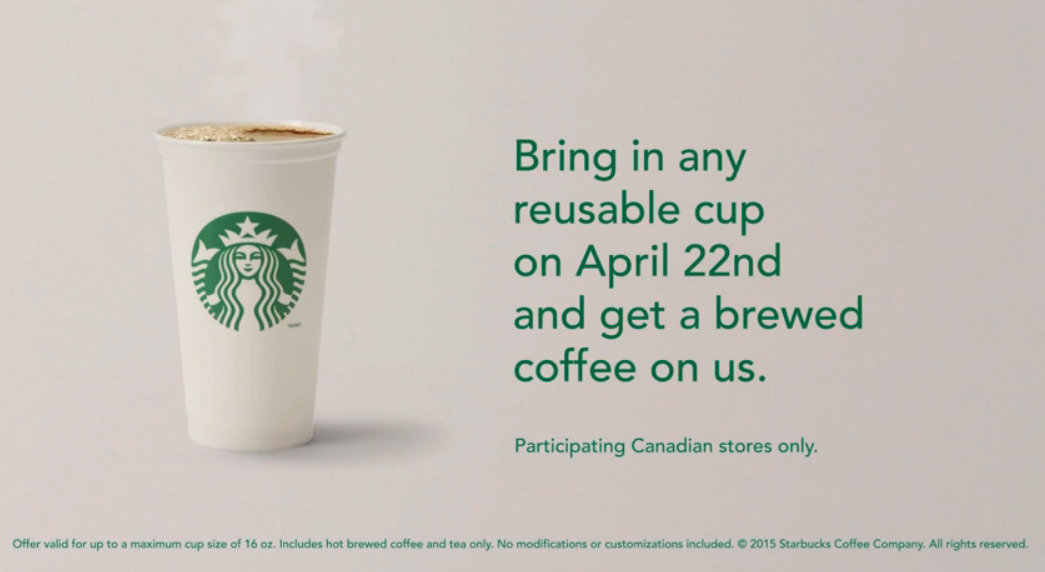 Bring in any reusable cup on April 22nd and get a brewed coffee on us.

Participating Canadian stores only.

Offer valid for up to a maximum cup size of 16 oz. Includes hot brewed coffee and tea only. No modifications or customizations included. © 2015 Starbucks Coffee Company. All rights reserved.